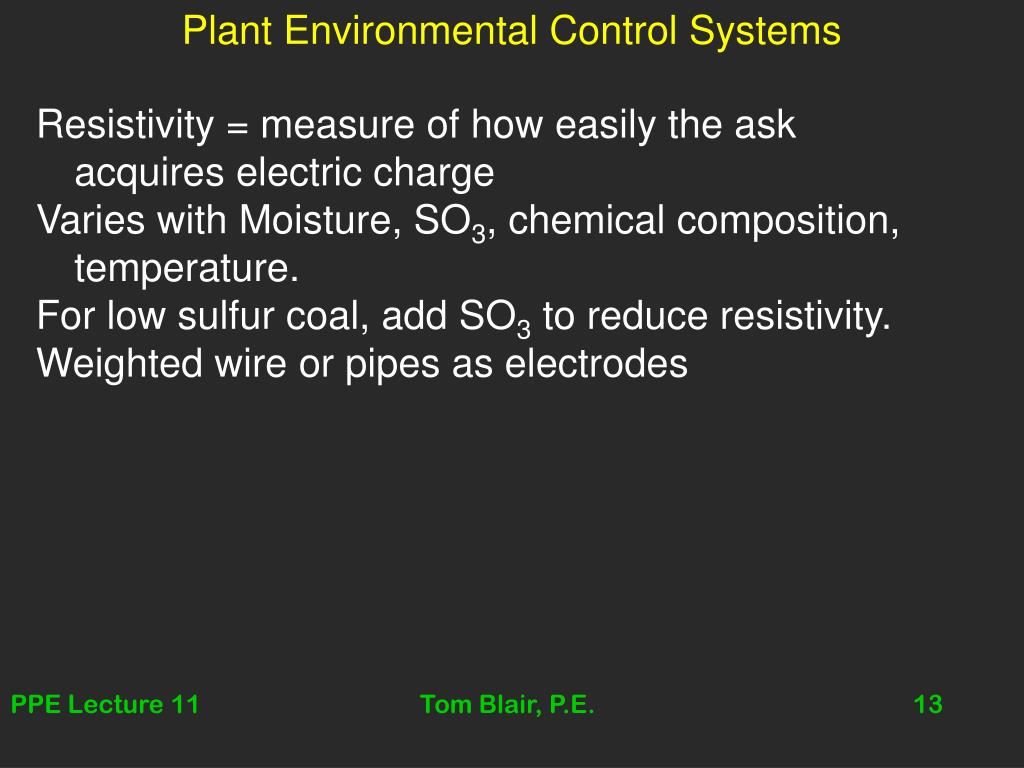 Plant Environmental Control Systems

Resistivity = measure of how easily the ask acquires electric charge

Varies with Moisture, $SO_3$, chemical composition, temperature.

For low sulfur coal, add $SO_3$ to reduce resistivity.

Weighted wire or pipes as electrodes

PPE Lecture 11

Tom Blair, P.E.

13